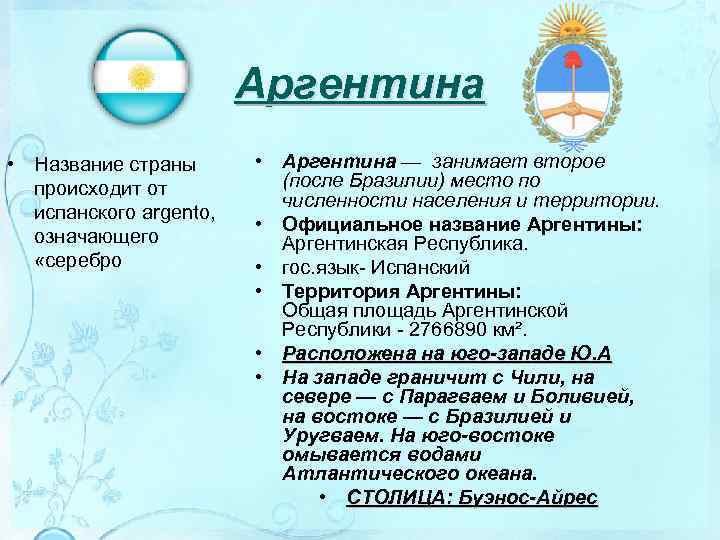 Аргентина

• Название страны происходит от испанского argento, означающего «серебро

• Аргентина — занимает второе (после Бразилии) место по численности населения и территории.
• Официальное название Аргентины: Аргентинская Республика.
• гос.язык- Испанский
• Территория Аргентины: Общая площадь Аргентинской Республики - 2766890 км².
• Расположена на юго-западе Ю.А
• На западе граничит с Чили, на севере — с Парагваем и Боливией, на востоке — с Бразилией и Уругваем. На юго-востоке омывается водами Атлантического океана.
• СТОЛИЦА: Буэнос-Айрес